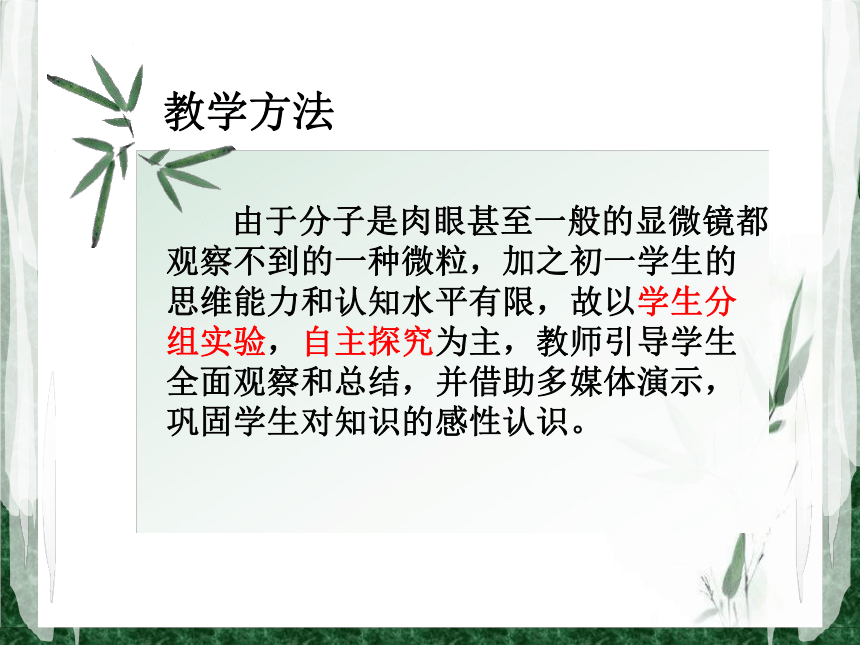 教学方法

由于分子是肉眼甚至一般的显微镜都观察不到的一种微粒，加之初一学生的思维能力和认知水平有限，故以学生分组实验，自主探究为主，教师引导学生全面观察和总结，并借助多媒体演示，巩固学生对知识的感性认识。